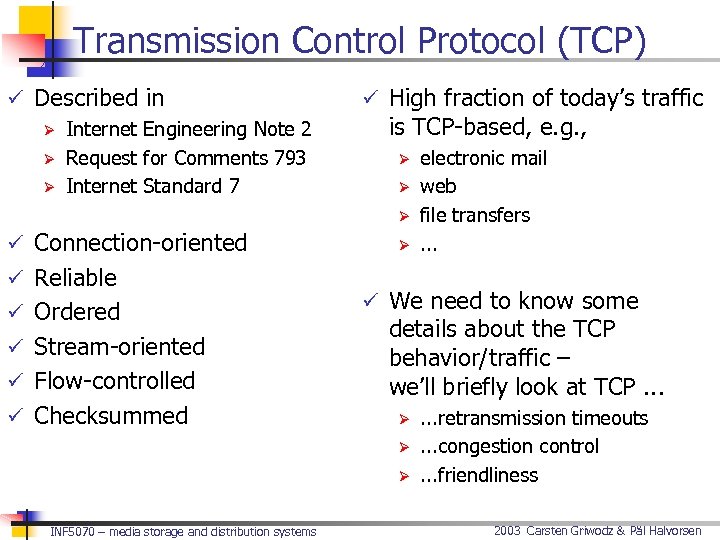 Transmission Control Protocol (TCP)

✓ Described in
➢ Internet Engineering Note 2
➢ Request for Comments 793
➢ Internet Standard 7

✓ Connection-oriented
✓ Reliable
✓ Ordered
✓ Stream-oriented
✓ Flow-controlled
✓ Checksummed

✓ High fraction of today's traffic is TCP-based, e.g.,
➢ electronic mail
➢ web
➢ file transfers
➢ ...

✓ We need to know some details about the TCP behavior/traffic – we'll briefly look at TCP ...
➢ ...retransmission timeouts
➢ ...congestion control
➢ ...friendliness

INF5070 – media storage and distribution systems

2003 Carsten Griwodz & Pål Halvorsen